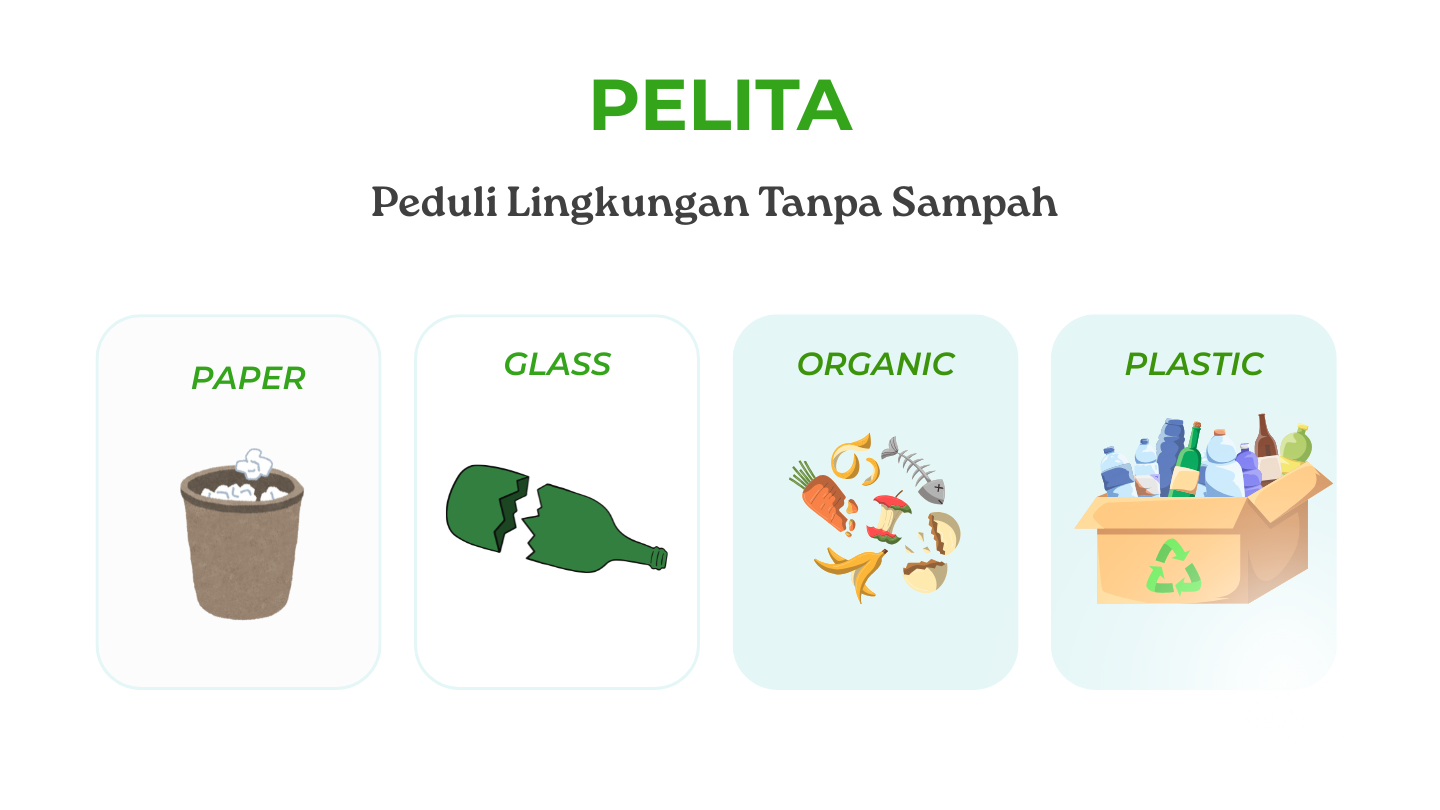 PELITA

Peduli Lingkungan Tanpa Sampah

PAPER

GLASS

ORGANIC

PLASTIC